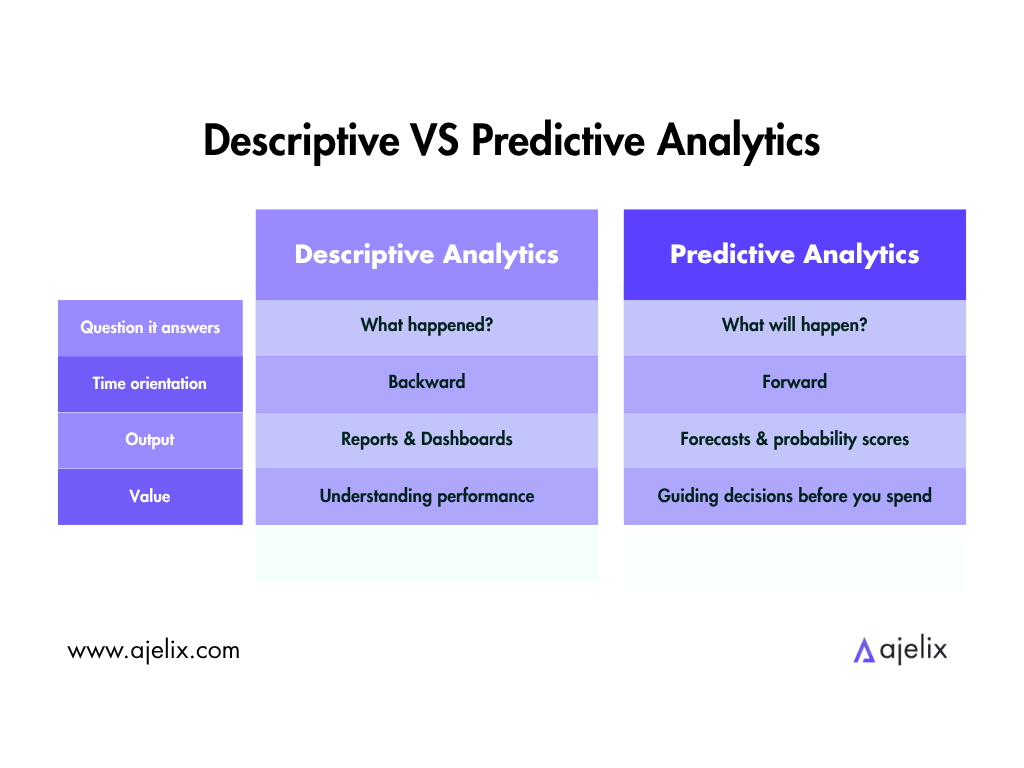 Descriptive VS Predictive Analytics

| | Descriptive Analytics | Predictive Analytics |
|---|---|---|
| Question it answers | What happened? | What will happen? |
| Time orientation | Backward | Forward |
| Output | Reports & Dashboards | Forecasts & probability scores |
| Value | Understanding performance | Guiding decisions before you spend |

www.ajelix.com

ajelix